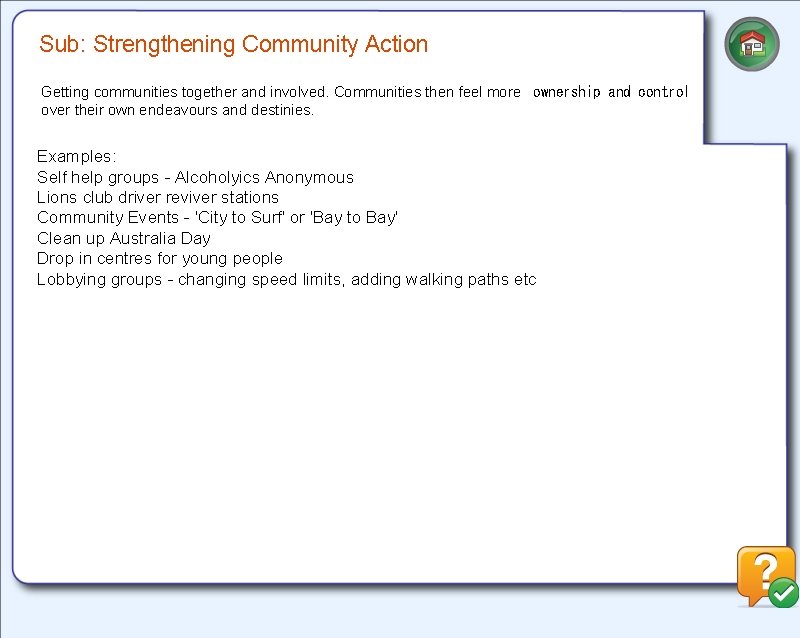 Sub: Strengthening Community Action

Getting communities together and involved. Communities then feel more ownership and control over their own endeavours and destinies.

Examples:
Self help groups - Alcoholyics Anonymous
Lions club driver reviver stations
Community Events - 'City to Surf' or 'Bay to Bay'
Clean up Australia Day
Drop in centres for young people
Lobbying groups - changing speed limits, adding walking paths etc

?